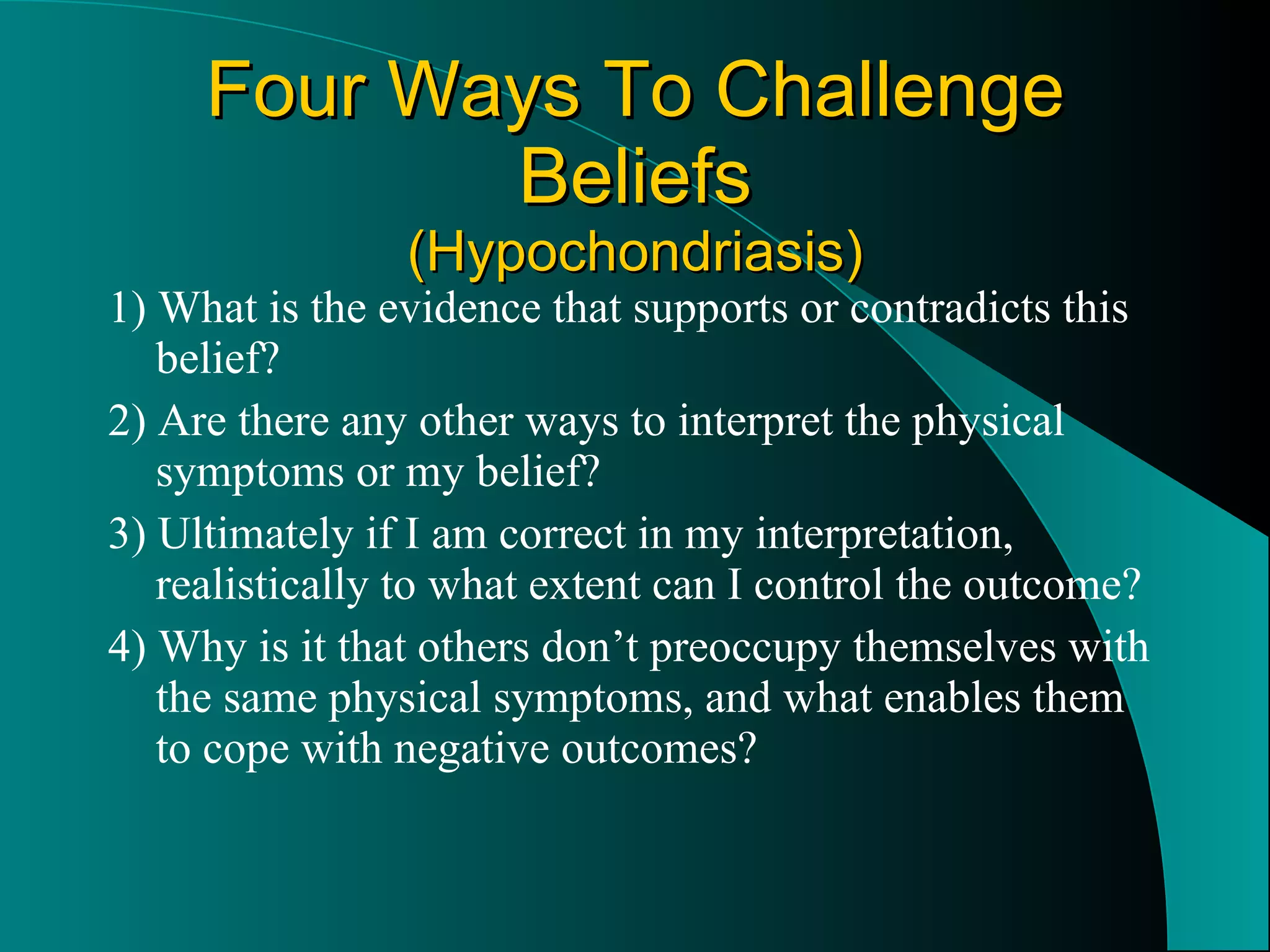 Four Ways To Challenge Beliefs
(Hypochondriasis)

1) What is the evidence that supports or contradicts this belief?

2) Are there any other ways to interpret the physical symptoms or my belief?

3) Ultimately if I am correct in my interpretation, realistically to what extent can I control the outcome?

4) Why is it that others don’t preoccupy themselves with the same physical symptoms, and what enables them to cope with negative outcomes?